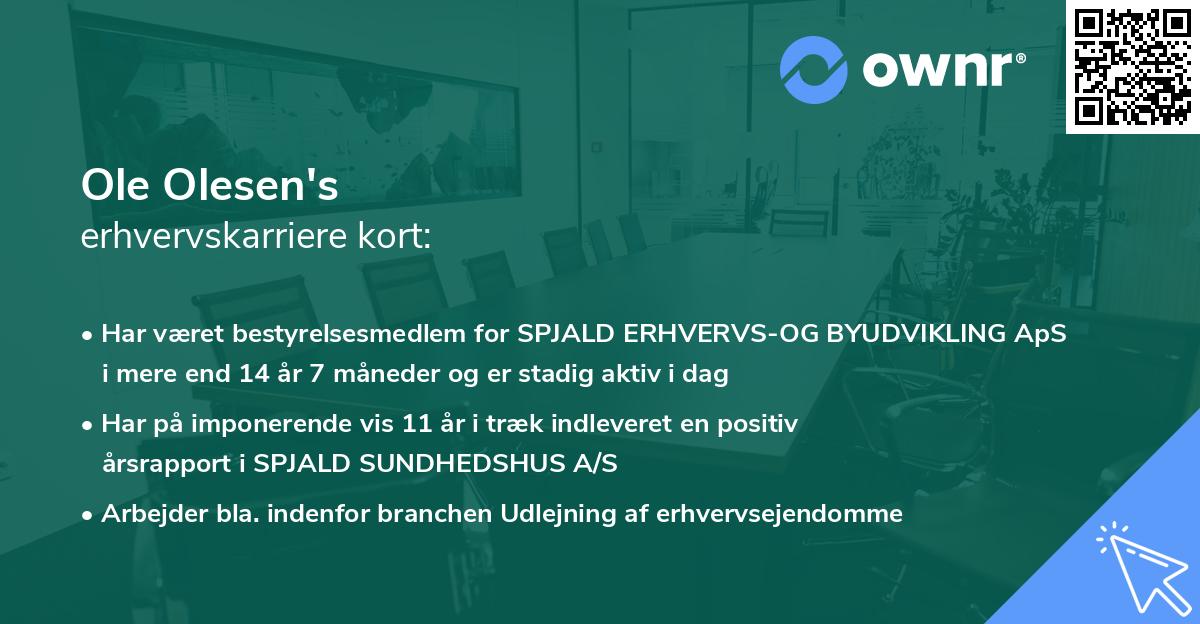 ownr®

Ole Olesen's
erhvervskarriere kort:

• Har været bestyrelsesmedlem for SPJALD ERHVERVS-OG BYUDVIKLING ApS i mere end 14 år 7 måneder og er stadig aktiv i dag

• Har på imponerende vis 11 år i træk indleveret en positiv årsrapport i SPJALD SUNDHEDSHUS A/S

• Arbejder bla. indenfor branchen Udlejning af erhvervsejendomme